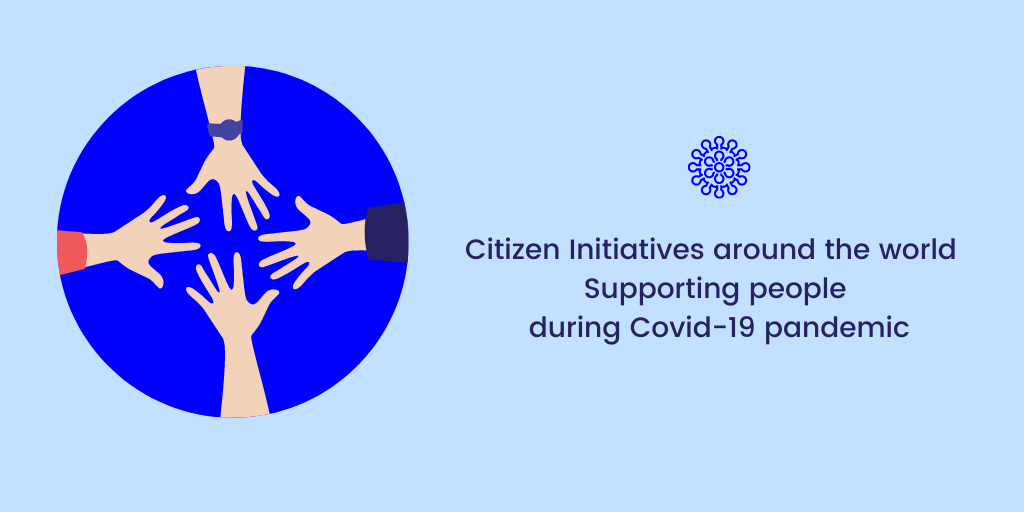 Citizen Initiatives around the world
Supporting people
during Covid-19 pandemic